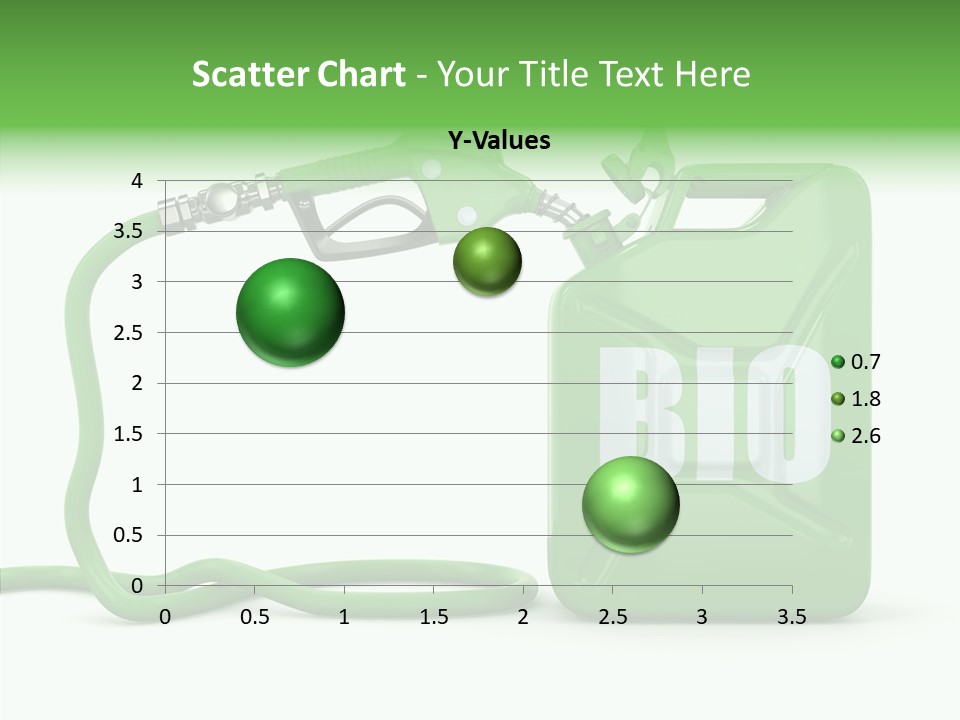 Scatter Chart - Your Title Text Here

Y-Values

4
3.5
3
2.5
2
1.5
1
0.5
0

0
0.5
1
1.5
2
2.5
3
3.5

0.7
1.8
2.6

BIO